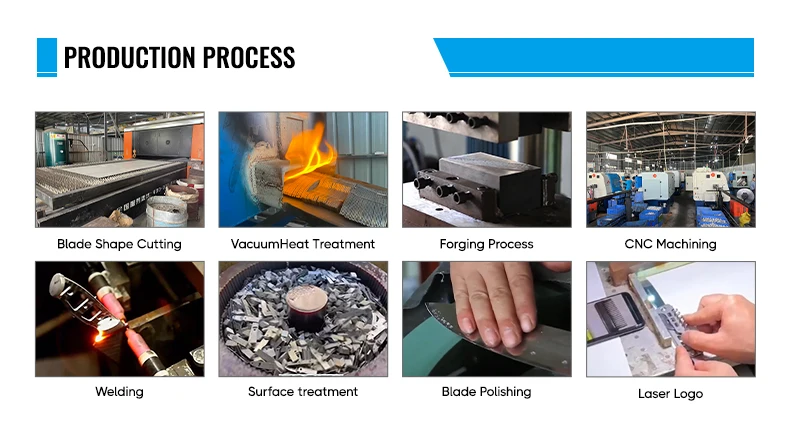 PRODUCTION PROCESS

Blade Shape Cutting

VacuumHeat Treatment

Forging Process

CNC Machining

Welding

Surface treatment

Blade Polishing

Laser Logo